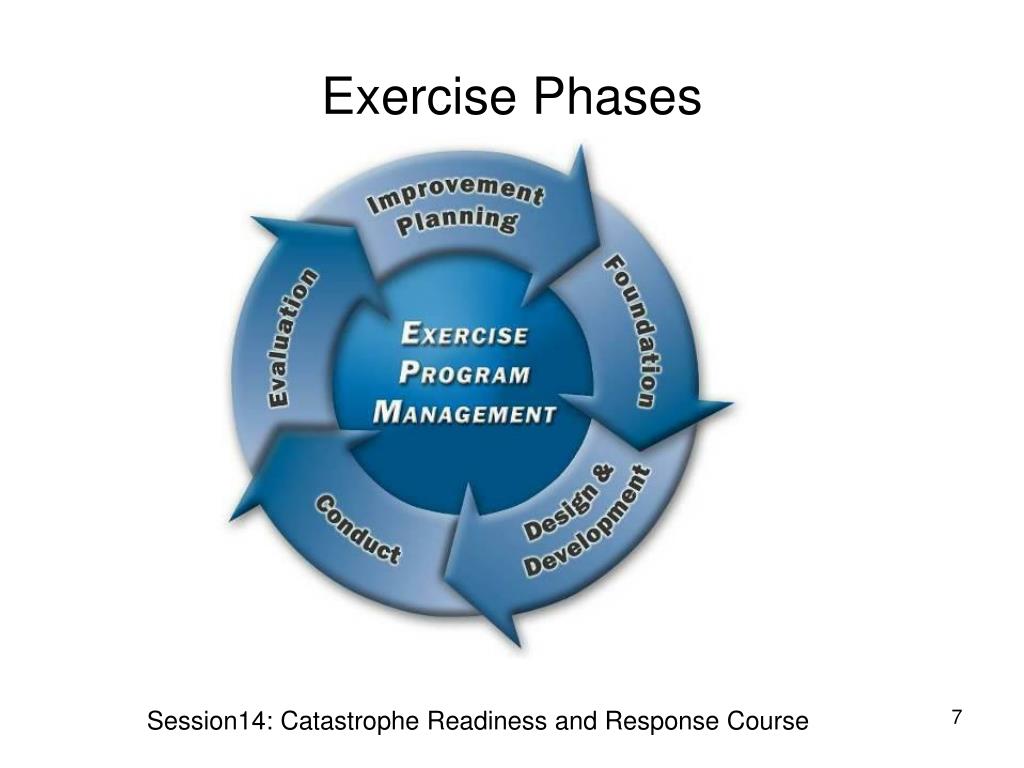 Exercise Phases

Improvement Planning

Foundation

Design & Development

Conduct

Evaluation

EXERCISE PROGRAM MANAGEMENT

Session14: Catastrophe Readiness and Response Course

7